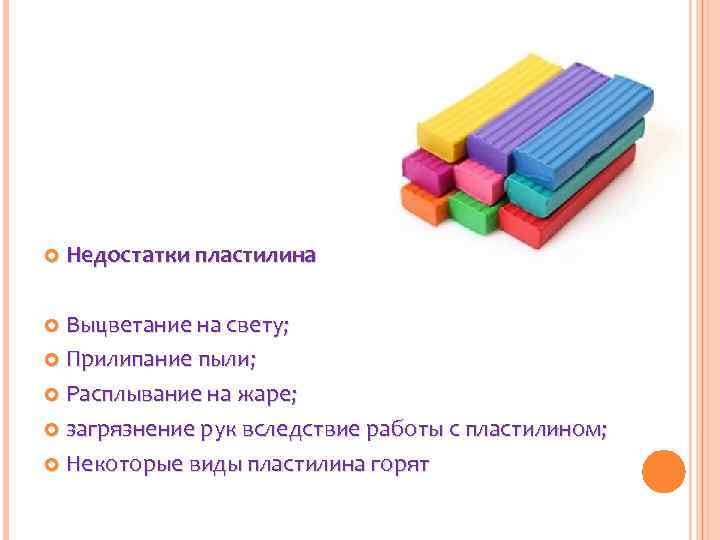 Недостатки пластилина

Выцветание на свету;

Прилипание пыли;

Расплывание на жаре;

загрязнение рук вследствие работы с пластилином;

Некоторые виды пластилина горят